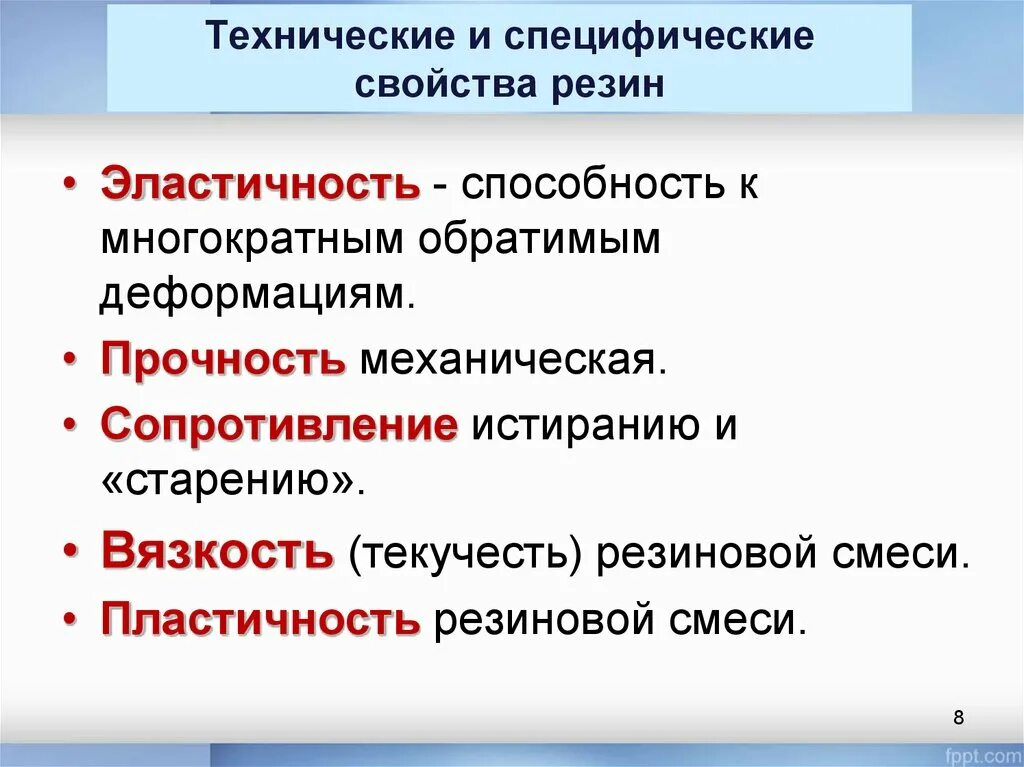 Технические и специфические свойства резин

• Эластичность - способность к многократным обратимым деформациям.

• Прочность механическая.

• Сопротивление истиранию и «старению».

• Вязкость (текучесть) резиновой смеси.

• Пластичность резиновой смеси.

8

fppt.com